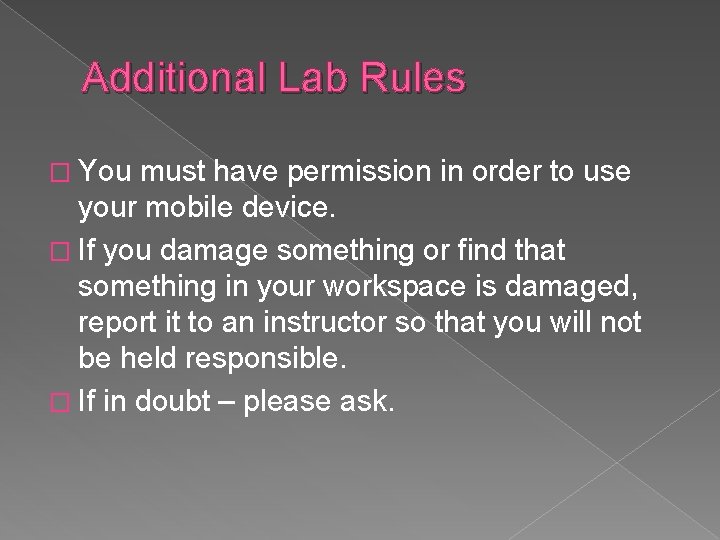 Additional Lab Rules

□ You must have permission in order to use your mobile device.
□ If you damage something or find that something in your workspace is damaged, report it to an instructor so that you will not be held responsible.
□ If in doubt – please ask.